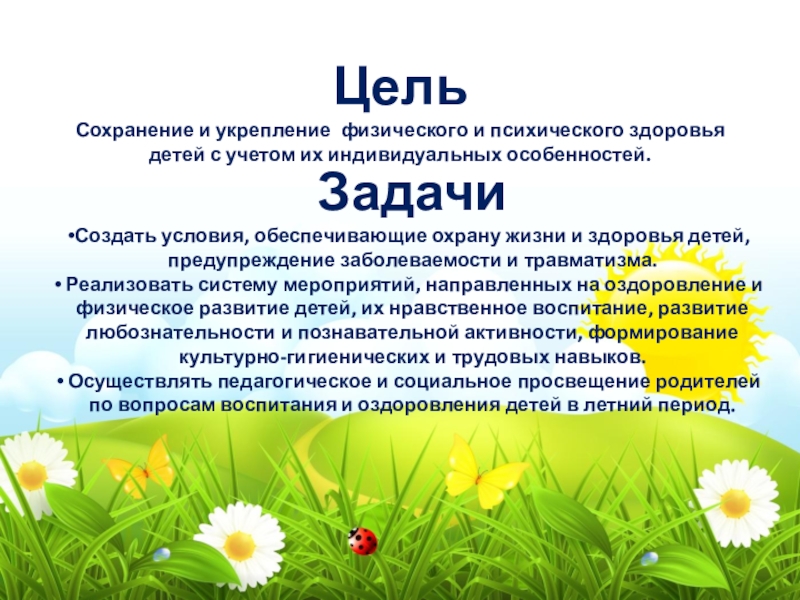 Цель

Сохранение и укрепление физического и психического здоровья детей с учетом их индивидуальных особенностей.

Задачи

•Создать условия, обеспечивающие охрану жизни и здоровья детей, предупреждение заболеваемости и травматизма.
• Реализовать систему мероприятий, направленных на оздоровление и физическое развитие детей, их нравственное воспитание, развитие любознательности и познавательной активности, формирование культурно-гигиенических и трудовых навыков.
• Осуществлять педагогическое и социальное просвещение родителей по вопросам воспитания и оздоровления детей в летний период.